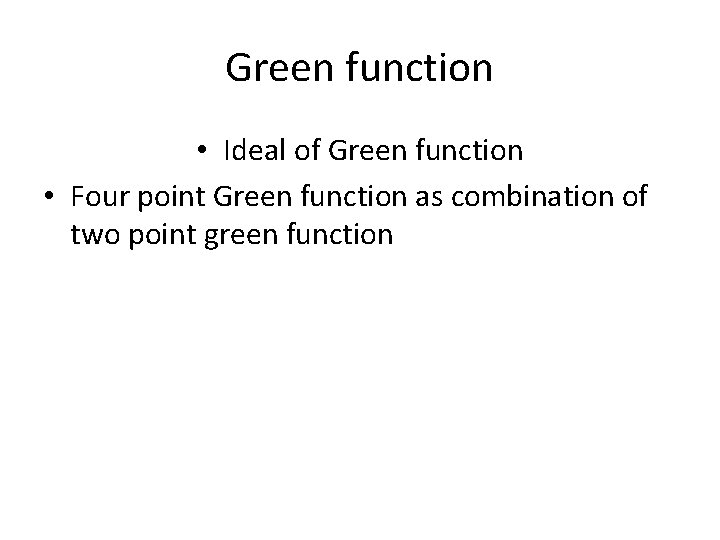 Green function

• Ideal of Green function

• Four point Green function as combination of two point green function